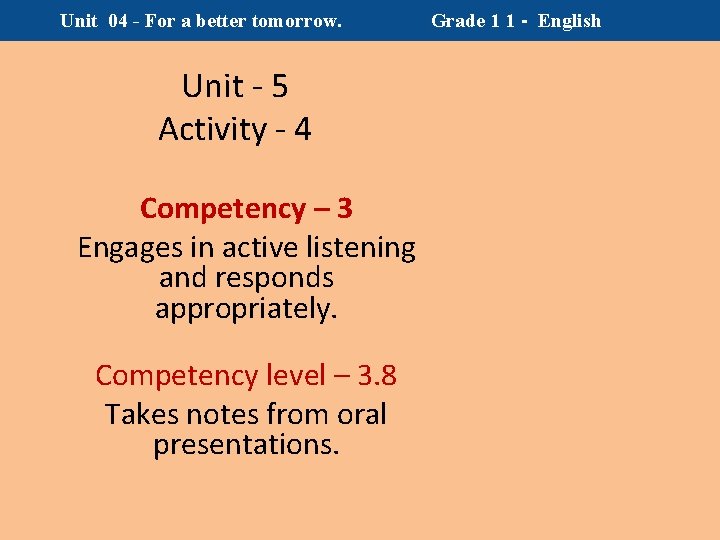 Unit 04 - For a better tomorrow. Grade 1 1 - English

Unit - 5
Activity - 4

Competency – 3
Engages in active listening and responds appropriately.

Competency level – 3.8
Takes notes from oral presentations.